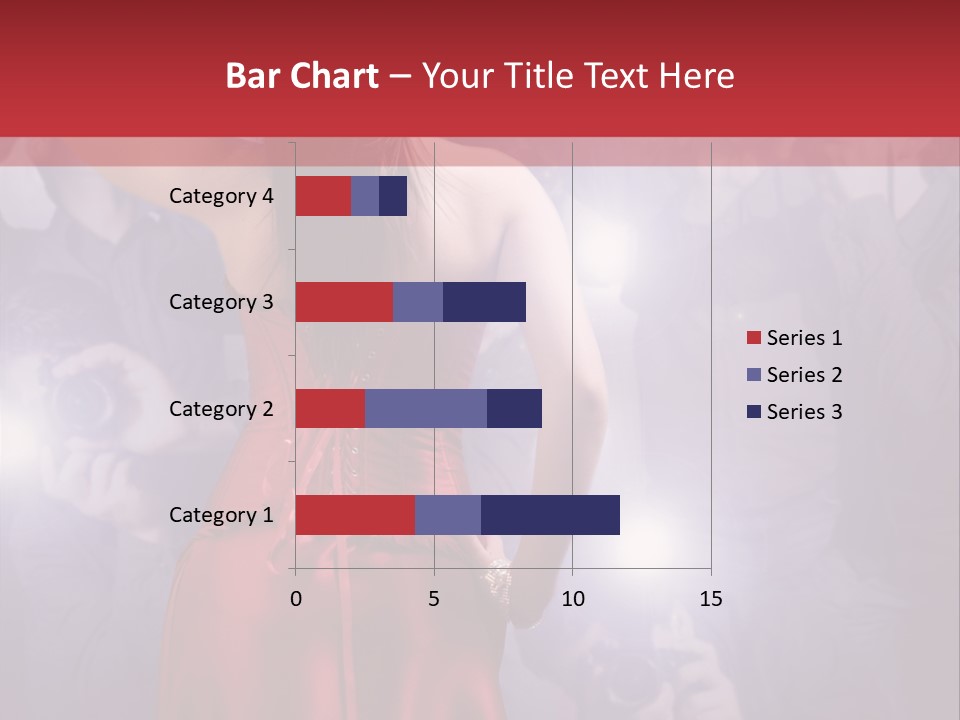 Bar Chart – Your Title Text Here

Category 4
Category 3
Category 2
Category 1

0
5
10
15

Series 1
Series 2
Series 3